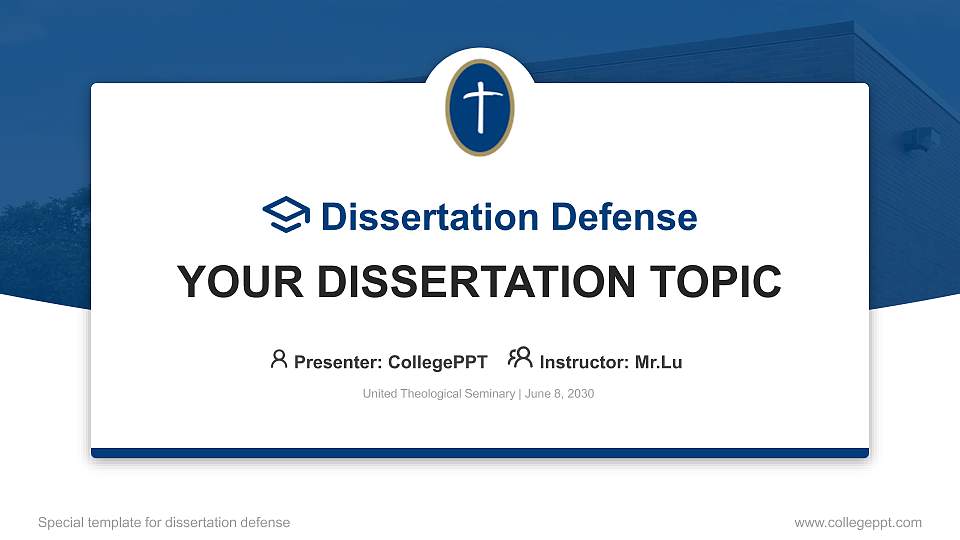 Dissertation Defense

YOUR DISSERTATION TOPIC

Presenter: CollegePPT Instructor: Mr.Lu

United Theological Seminary | June 8, 2030

Special template for dissertation defense

www.collegeppt.com